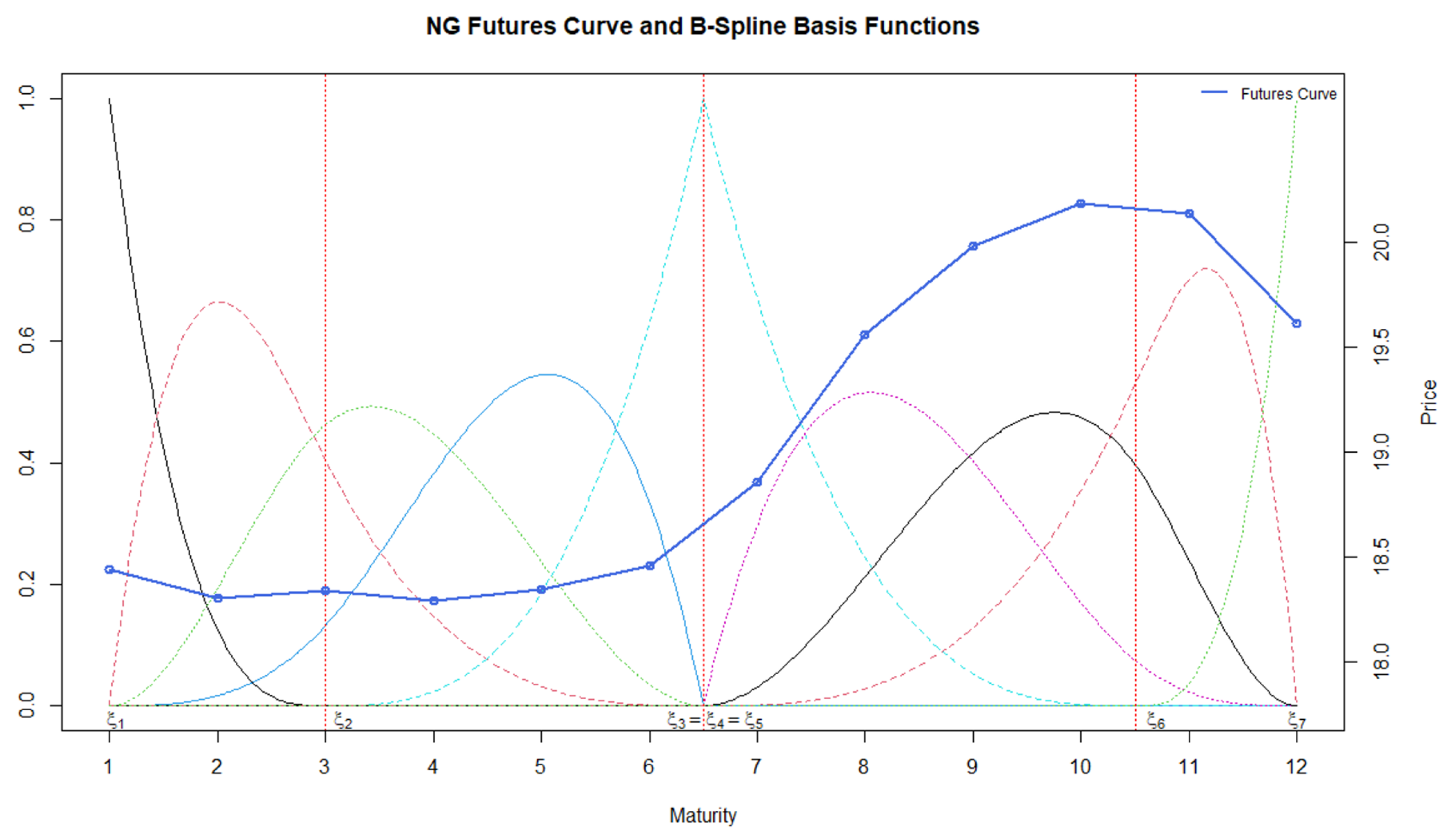 NG Futures Curve and B-Spline Basis Functions

Futures Curve

1.0
0.8
0.6
0.4
0.2
0.0

20.0
19.5
19.0
18.5
18.0

Price

$\xi_1$ $\xi_2$ $\xi_3 = \xi_4 = \xi_5$ $\xi_6$ $\xi_7$

1 2 3 4 5 6 7 8 9 10 11 12

Maturity